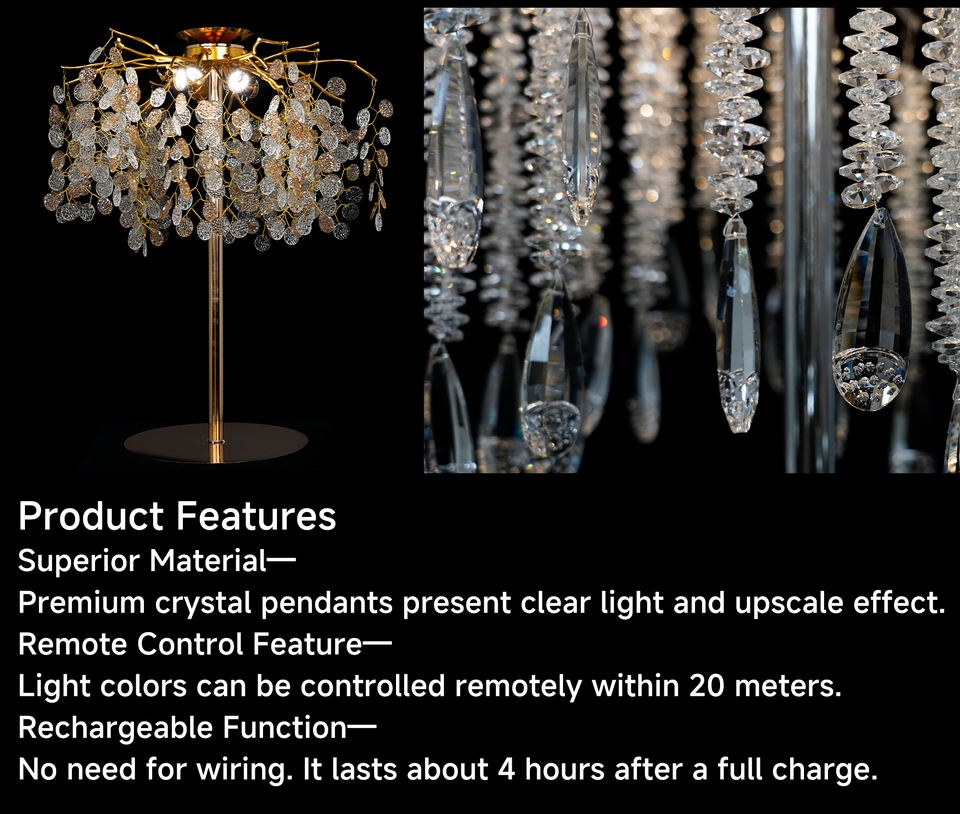 Product Features
Superior Material—
Premium crystal pendants present clear light and upscale effect.
Remote Control Feature—
Light colors can be controlled remotely within 20 meters.
Rechargeable Function—
No need for wiring. It lasts about 4 hours after a full charge.